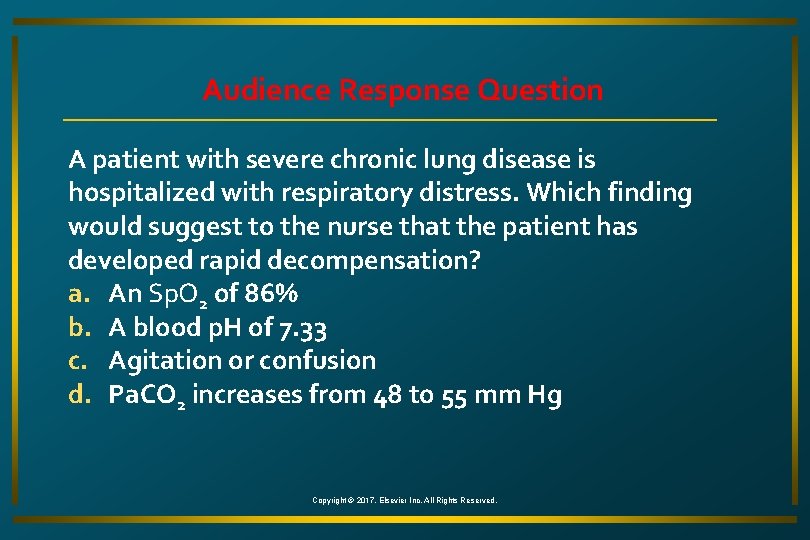 Audience Response Question

A patient with severe chronic lung disease is hospitalized with respiratory distress. Which finding would suggest to the nurse that the patient has developed rapid decompensation?

a. An $SpO_2$ of 86%
b. A blood pH of 7.33
c. Agitation or confusion
d. $PaCO_2$ increases from 48 to 55 mm Hg

Copyright © 2017, Elsevier Inc. All Rights Reserved.